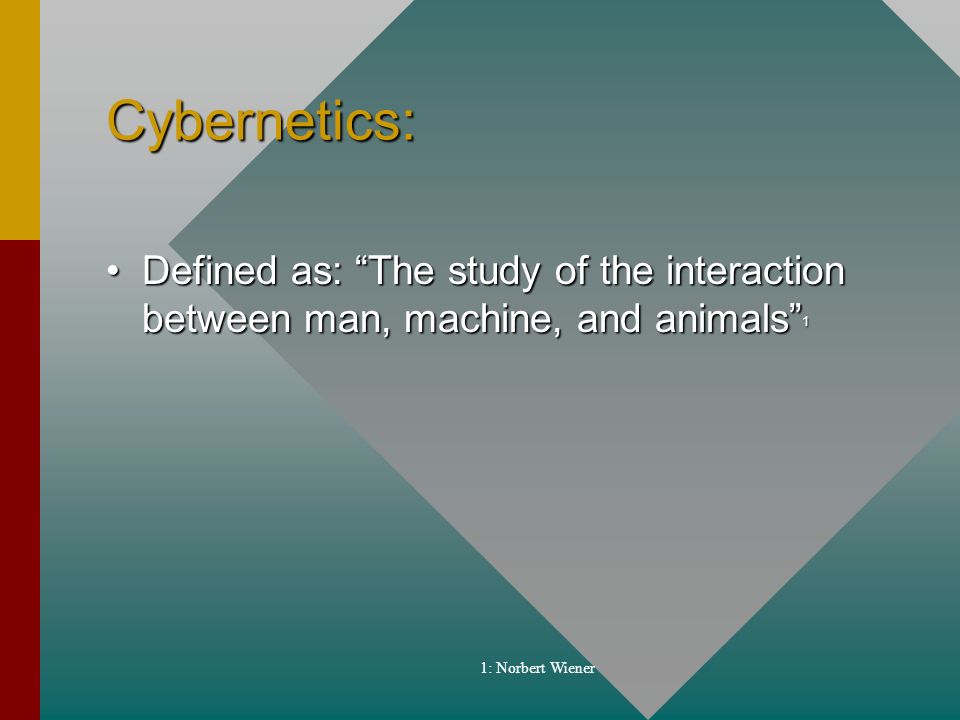 Cybernetics:

• Defined as: “The study of the interaction between man, machine, and animals”$^1$

1: Norbert Wiener